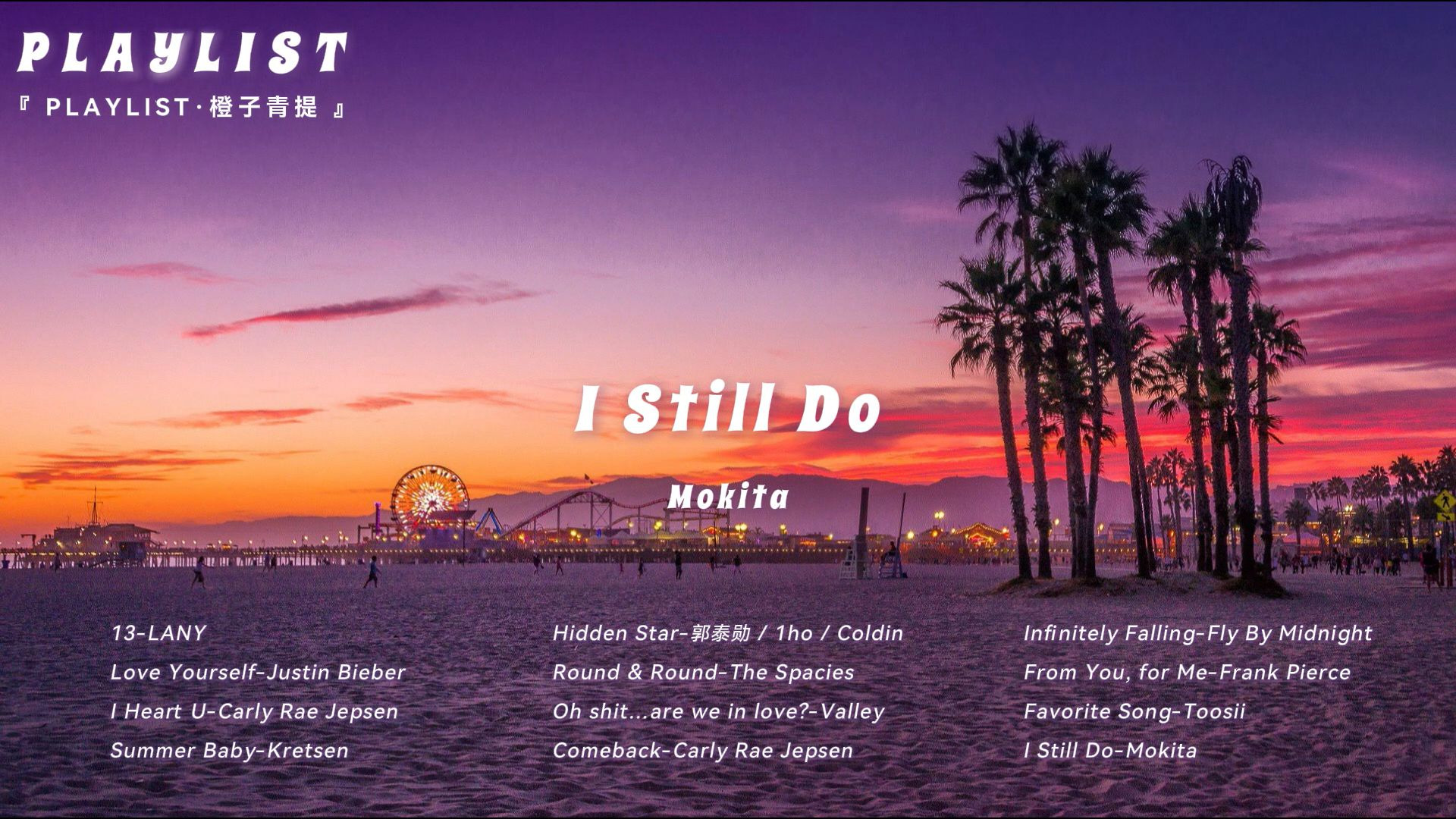 PLAYLIST

『 PLAYLIST·橙子青提 』

I Still Do

Mokita

13-LANY
Love Yourself-Justin Bieber
I Heart U-Carly Rae Jepsen
Summer Baby-Kretsen

Hidden Star-郭泰勋 / 1ho / Coldin
Round & Round-The Spacies
Oh shit...are we in love?-Valley
Comeback-Carly Rae Jepsen

Infinitely Falling-Fly By Midnight
From You, for Me-Frank Pierce
Favorite Song-Toosii
I Still Do-Mokita